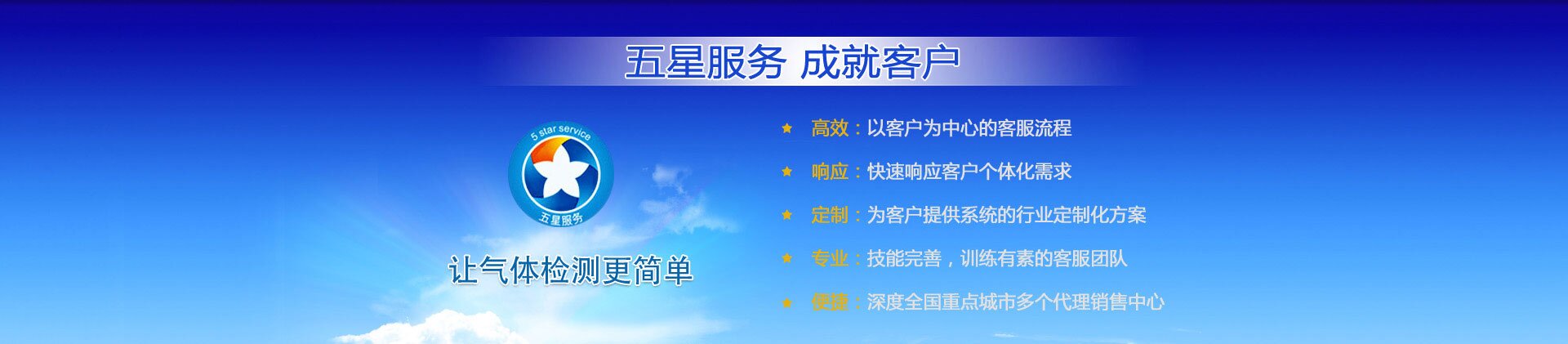 五星服务 成就客户

5 star service
五星服务

让气体检测更简单

★ 高效：以客户为中心的客服流程

★ 响应：快速响应客户个体化需求

★ 定制：为客户提供系统的行业定制化方案

★ 专业：技能完善，训练有素的客服团队

★ 便捷：深度全国重点城市多个代理销售中心